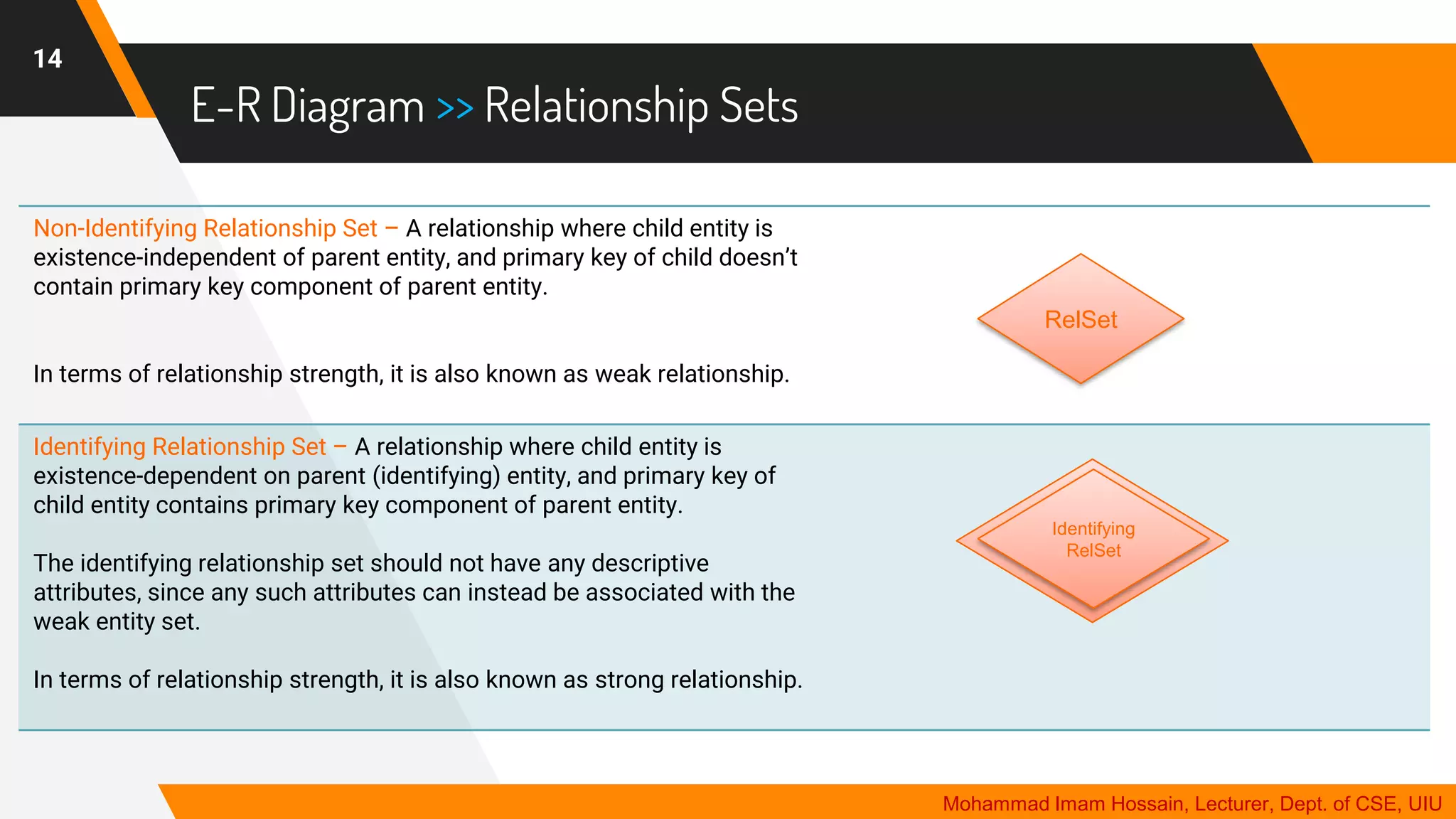 14

E-R Diagram >> Relationship Sets

Non-Identifying Relationship Set – A relationship where child entity is existence-independent of parent entity, and primary key of child doesn't contain primary key component of parent entity.

In terms of relationship strength, it is also known as weak relationship.

RelSet

Identifying Relationship Set – A relationship where child entity is existence-dependent on parent (identifying) entity, and primary key of child entity contains primary key component of parent entity.

The identifying relationship set should not have any descriptive attributes, since any such attributes can instead be associated with the weak entity set.

In terms of relationship strength, it is also known as strong relationship.

Identifying RelSet

Mohammad Imam Hossain, Lecturer, Dept. of CSE, UIU